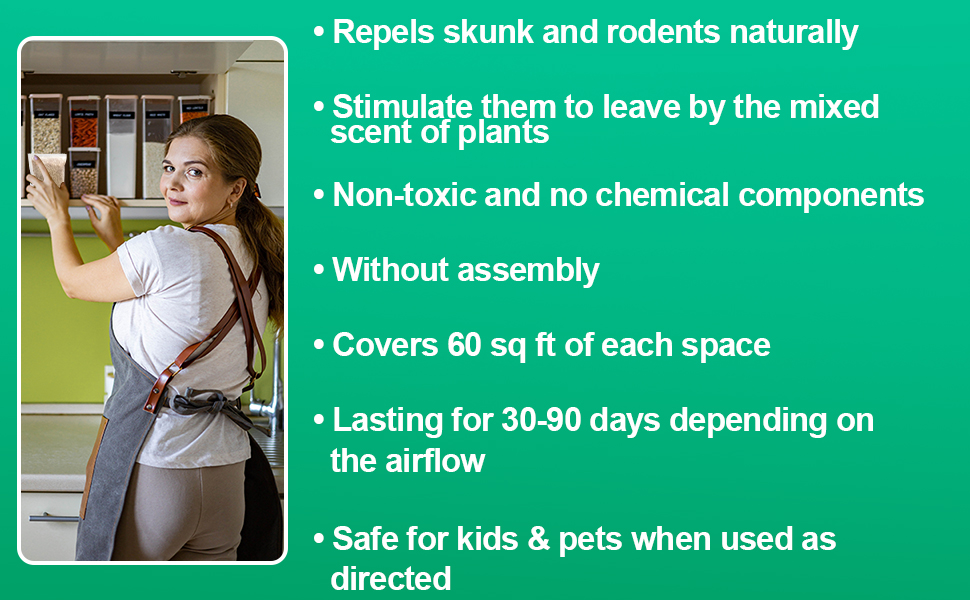 • Repels skunk and rodents naturally

• Stimulate them to leave by the mixed scent of plants

• Non-toxic and no chemical components

• Without assembly

• Covers 60 sq ft of each space

• Lasting for 30-90 days depending on the airflow

• Safe for kids & pets when used as directed